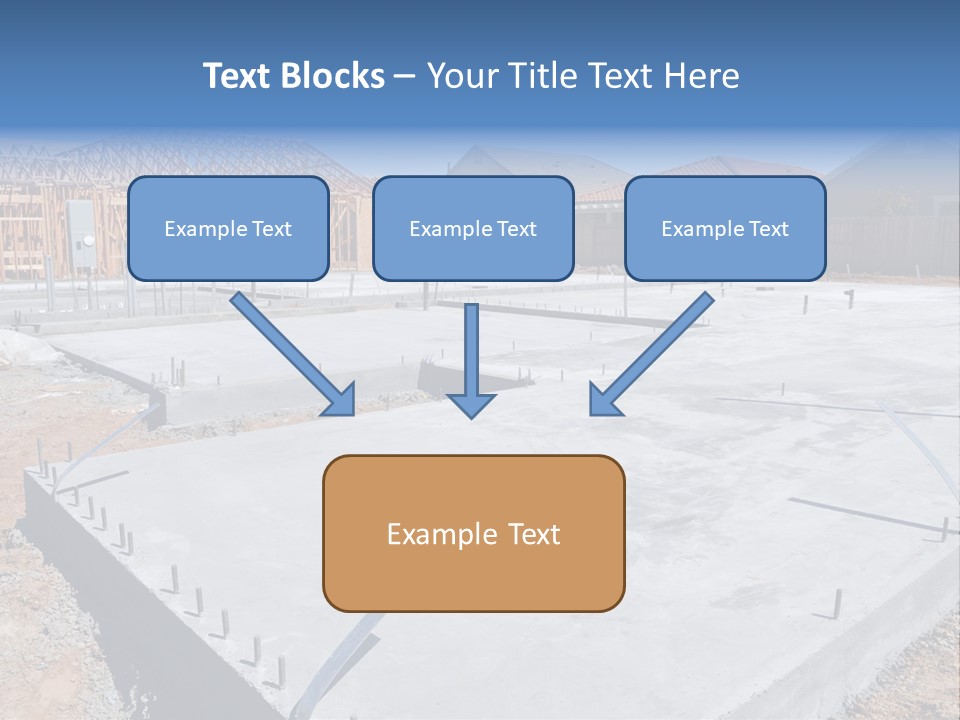 Text Blocks – Your Title Text Here

Example Text

Example Text

Example Text

Example Text